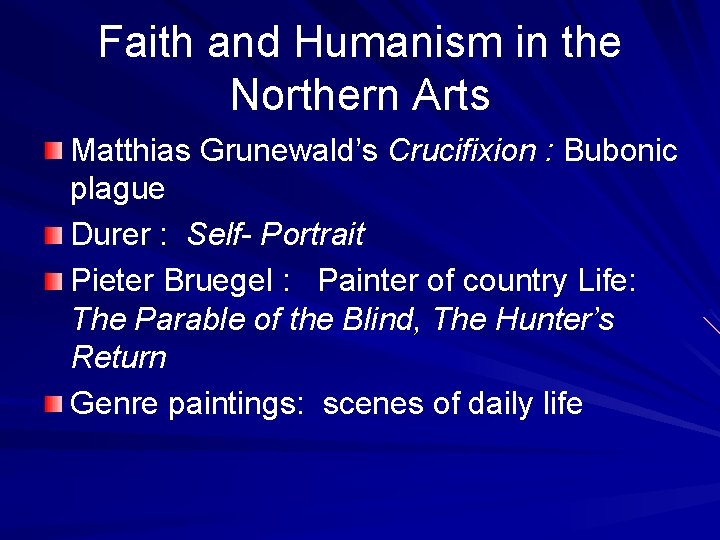 Faith and Humanism in the Northern Arts

Matthias Grunewald's Crucifixion : Bubonic plague

Durer : Self- Portrait

Pieter Bruegel : Painter of country Life: The Parable of the Blind, The Hunter's Return

Genre paintings: scenes of daily life